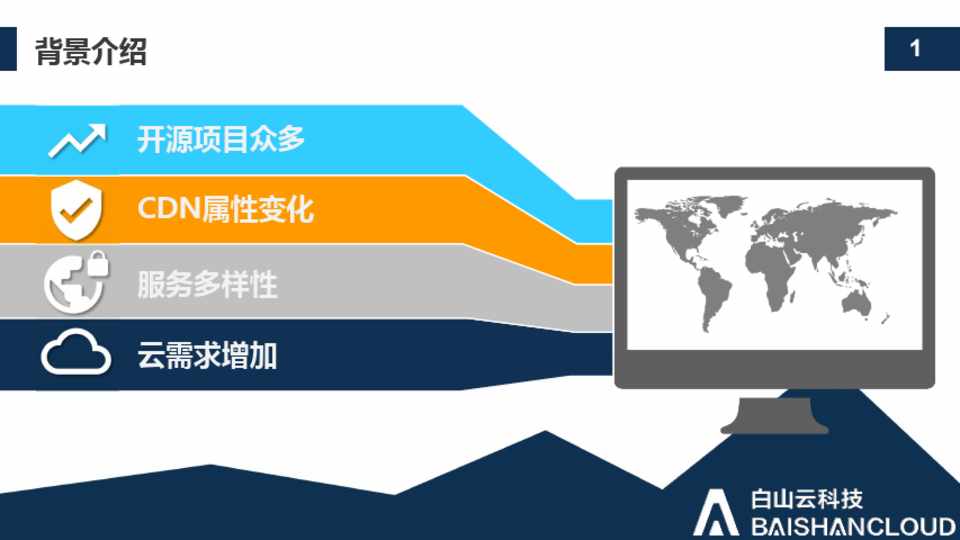 背景介绍

1

开源项目众多

CDN属性变化

服务多样性

云需求增加

白山云科技
BAISHANCLOUD